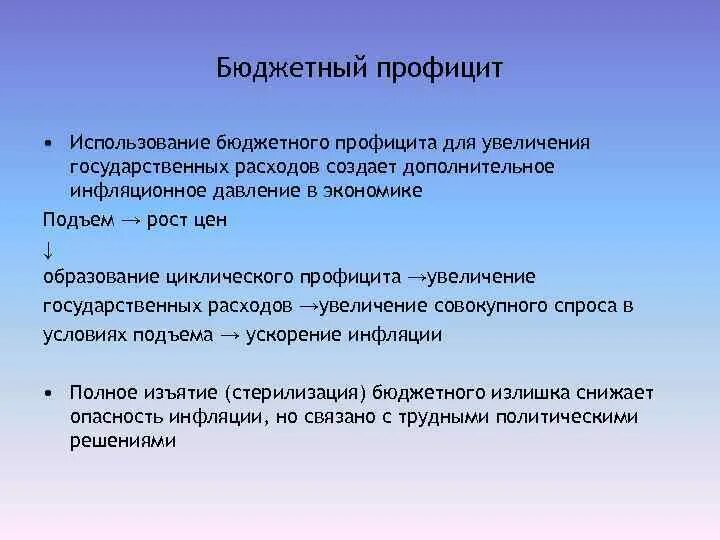 Бюджетный профицит

• Использование бюджетного профицита для увеличения государственных расходов создает дополнительное инфляционное давление в экономике

Подъем → рост цен

↓

образование циклического профицита →увеличение государственных расходов →увеличение совокупного спроса в условиях подъема → ускорение инфляции

• Полное изъятие (стерилизация) бюджетного излишка снижает опасность инфляции, но связано с трудными политическими решениями